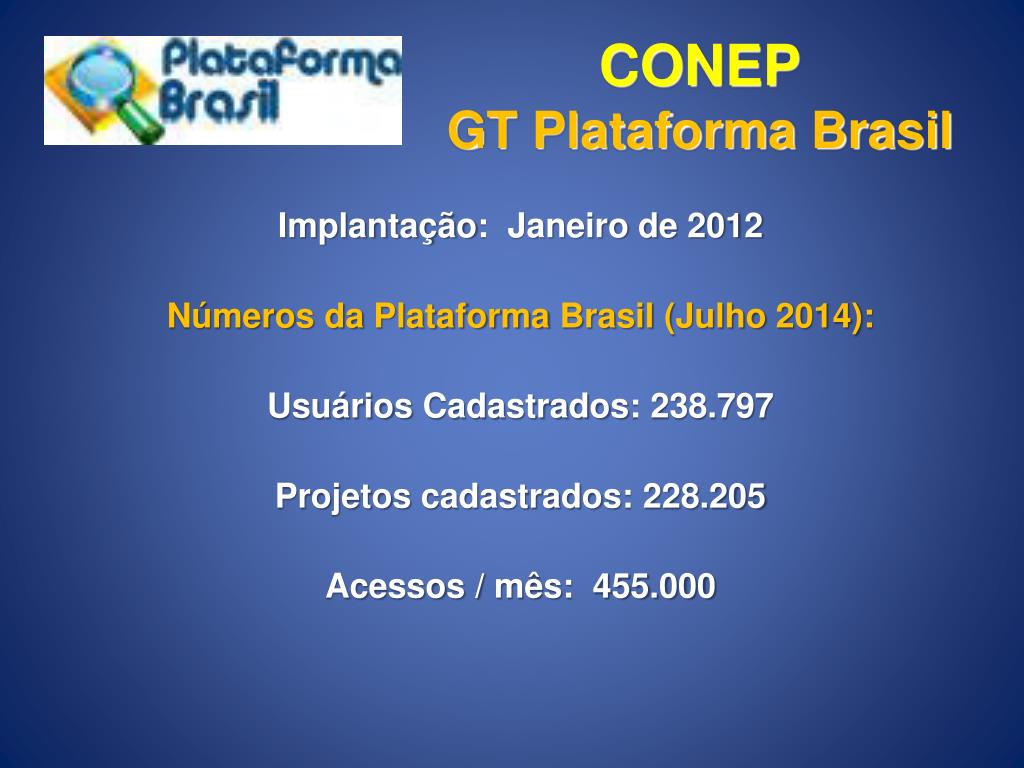 Plataforma Brasil

CONEP
GT Plataforma Brasil

Implantação: Janeiro de 2012

Números da Plataforma Brasil (Julho 2014):

Usuários Cadastrados: 238.797

Projetos cadastrados: 228.205

Acessos / mês: 455.000